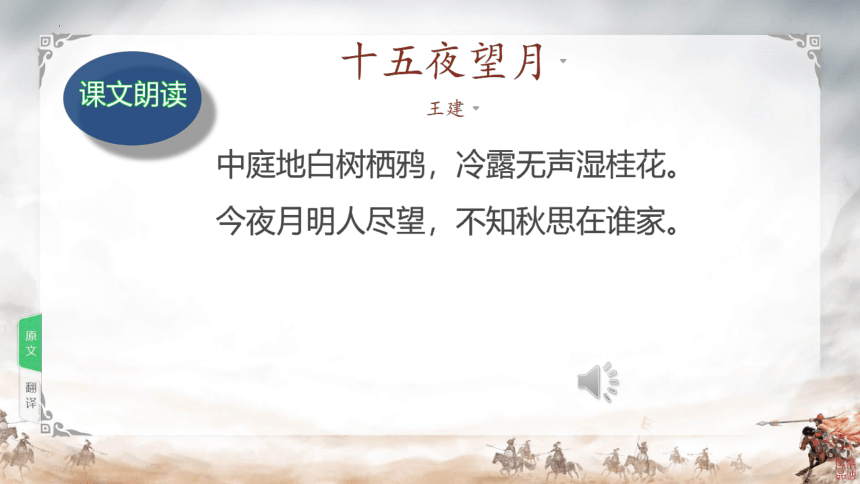 课文朗读

十五夜望月

王建

中庭地白树栖鸦，冷露无声湿桂花。
今夜月明人尽望，不知秋思在谁家。

原文

翻译